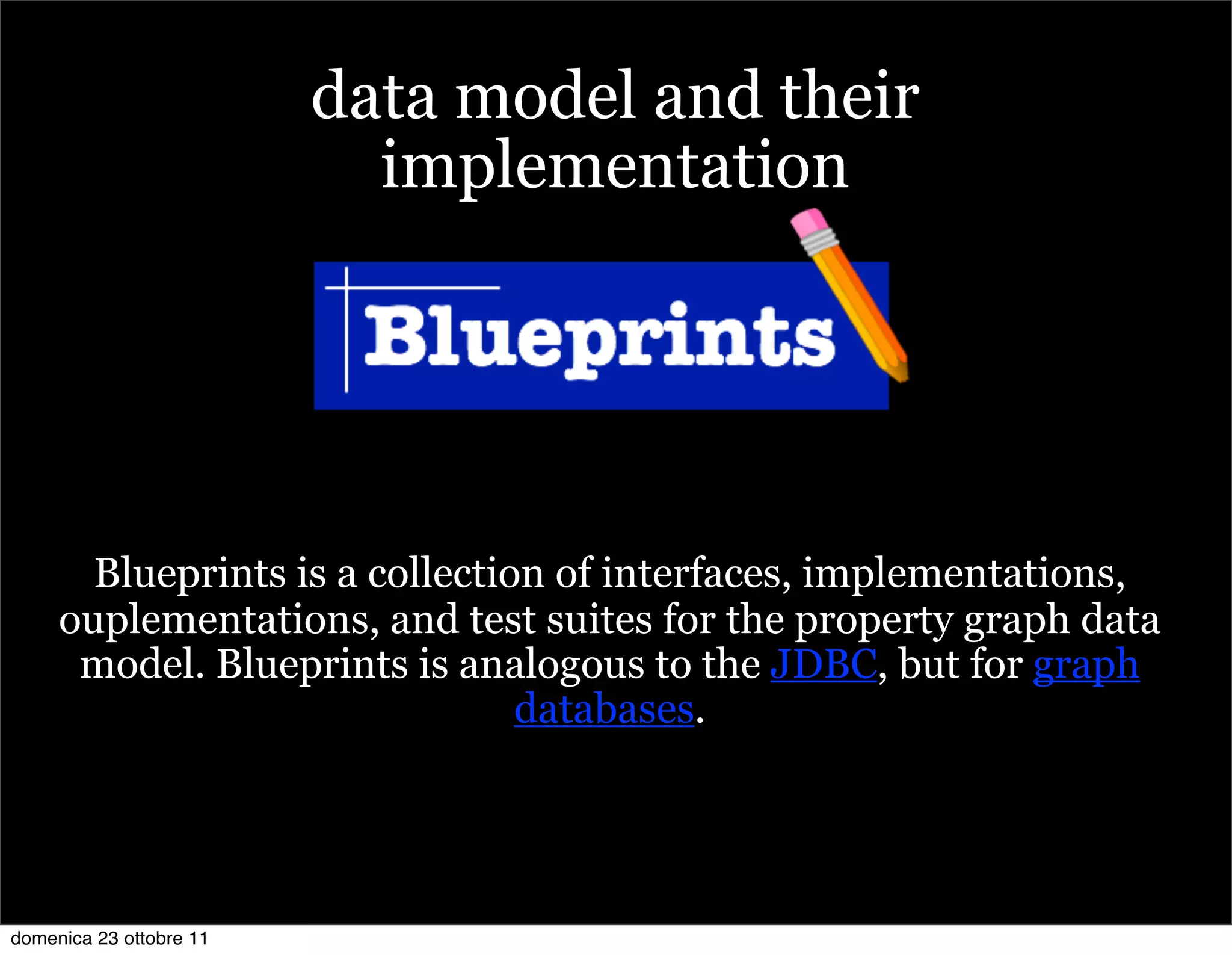 data model and their implementation

Blueprints

Blueprints is a collection of interfaces, implementations, ouplementations, and test suites for the property graph data model. Blueprints is analogous to the JDBC, but for graph databases.

domenica 23 ottobre 11